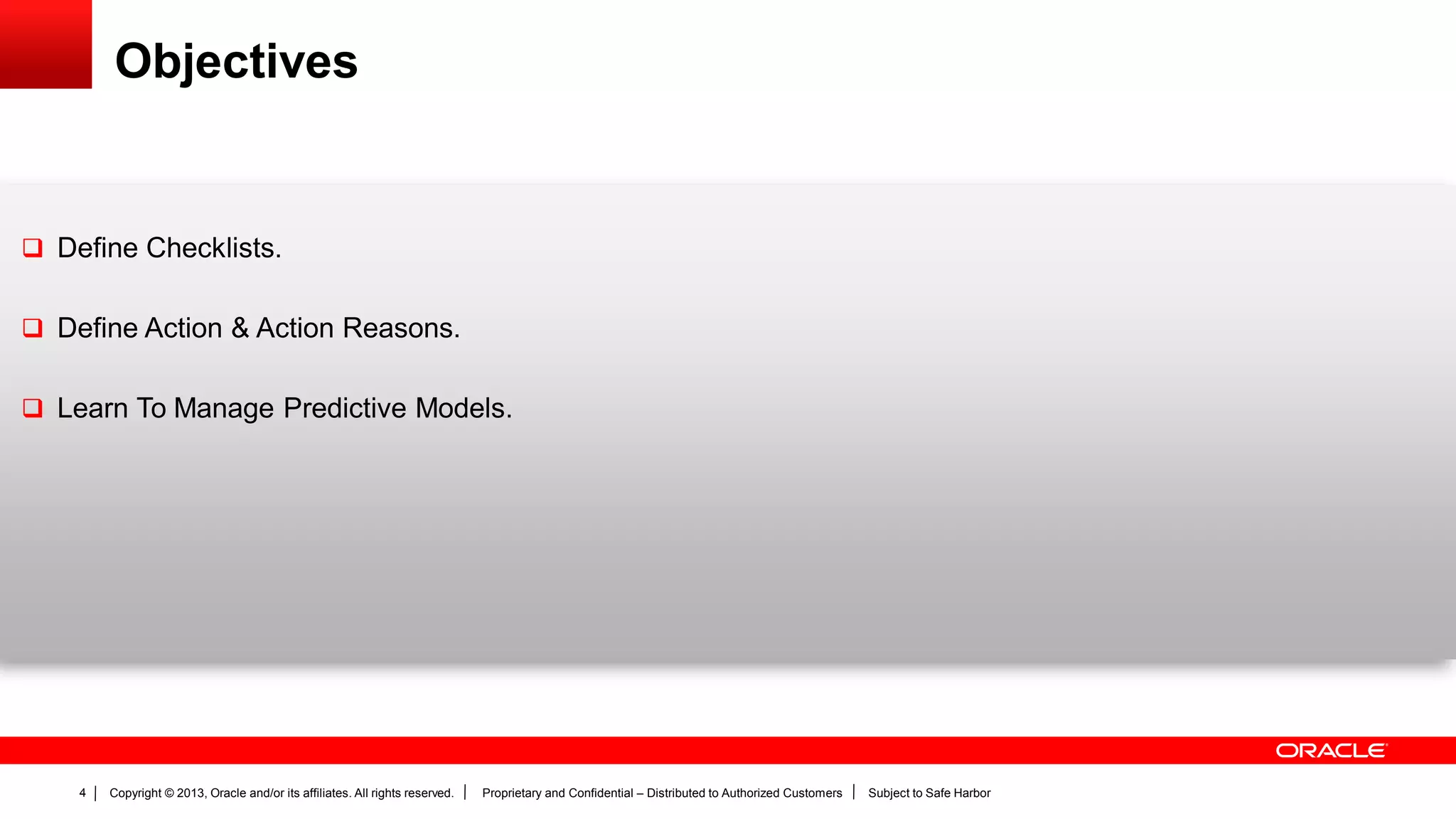 Objectives

❑ Define Checklists.

❑ Define Action & Action Reasons.

❑ Learn To Manage Predictive Models.

ORACLE

4 | Copyright © 2013, Oracle and/or its affiliates. All rights reserved. | Proprietary and Confidential – Distributed to Authorized Customers | Subject to Safe Harbor